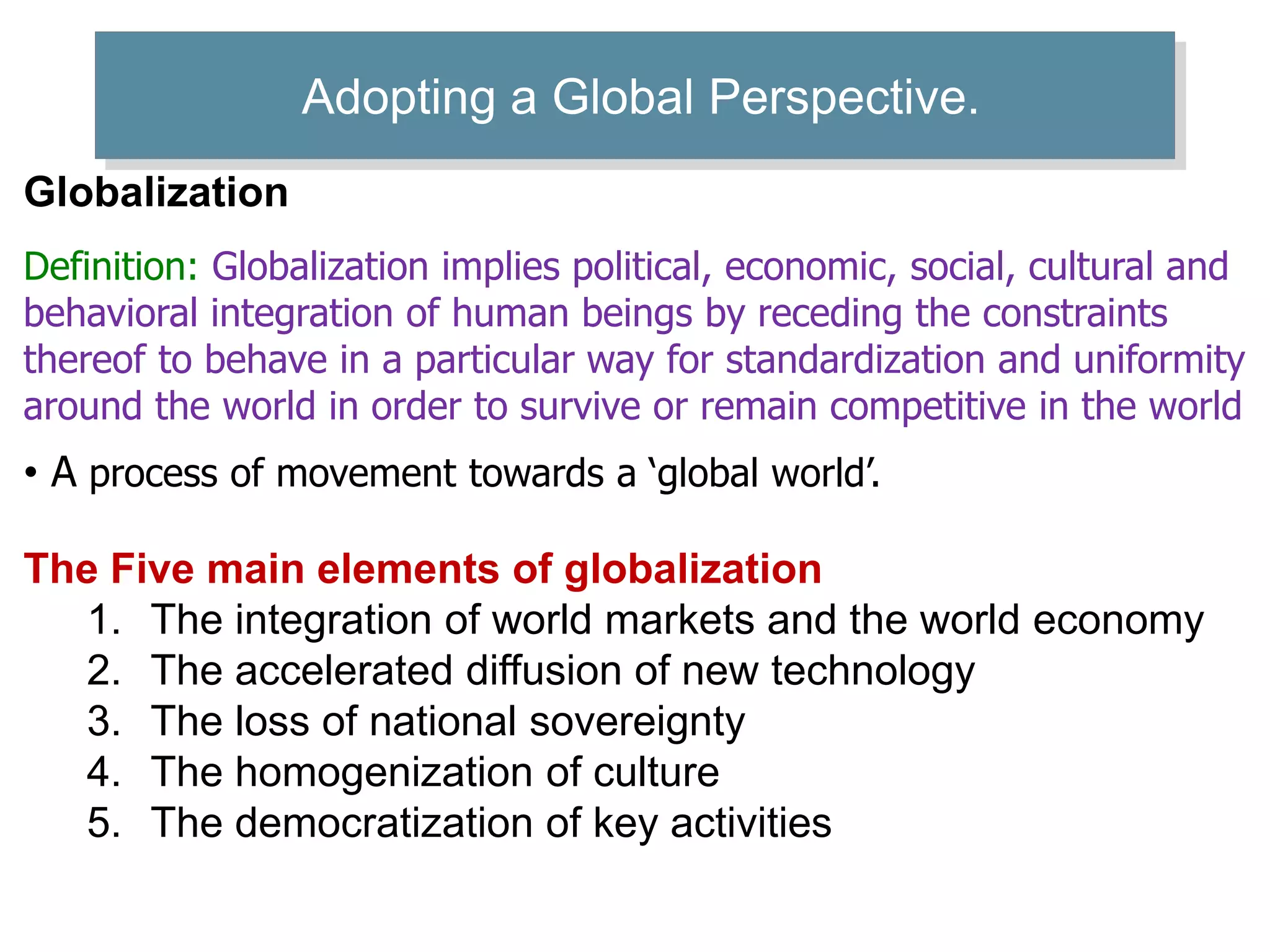 Adopting a Global Perspective.

Globalization

Definition: Globalization implies political, economic, social, cultural and behavioral integration of human beings by receding the constraints thereof to behave in a particular way for standardization and uniformity around the world in order to survive or remain competitive in the world

• A process of movement towards a ‘global world’.

The Five main elements of globalization
1. The integration of world markets and the world economy
2. The accelerated diffusion of new technology
3. The loss of national sovereignty
4. The homogenization of culture
5. The democratization of key activities